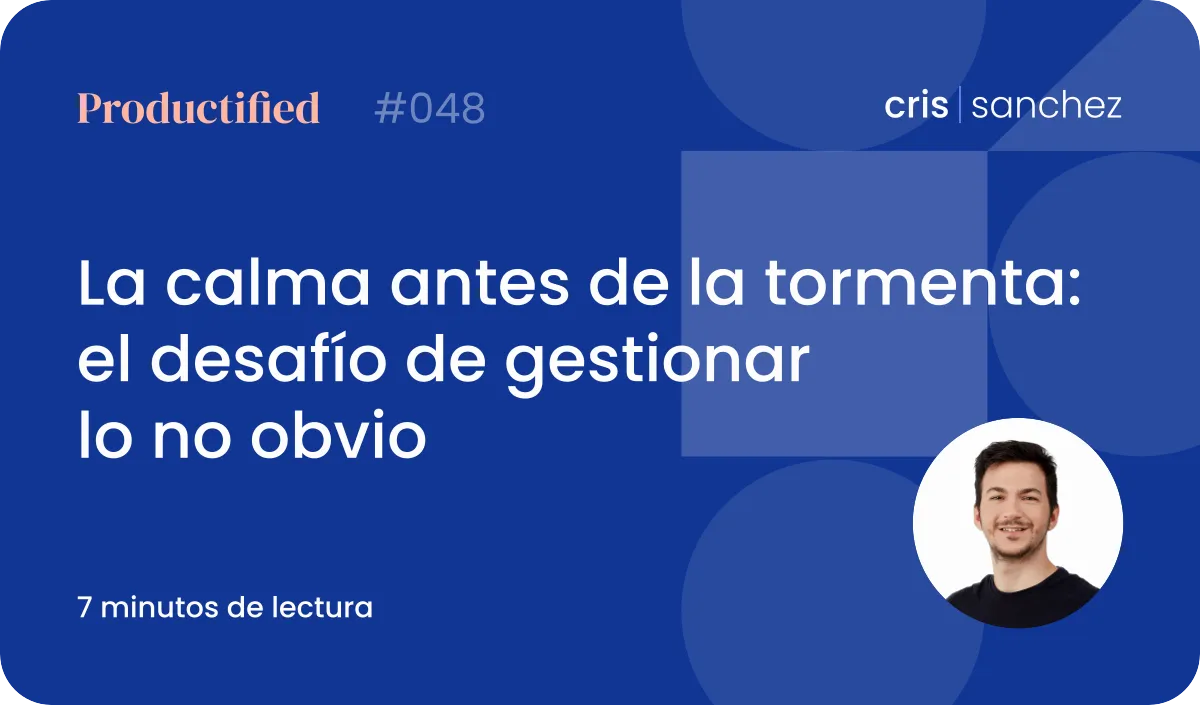 Productified #048

cris | sanchez

La calma antes de la tormenta: el desafío de gestionar lo no obvio

7 minutos de lectura